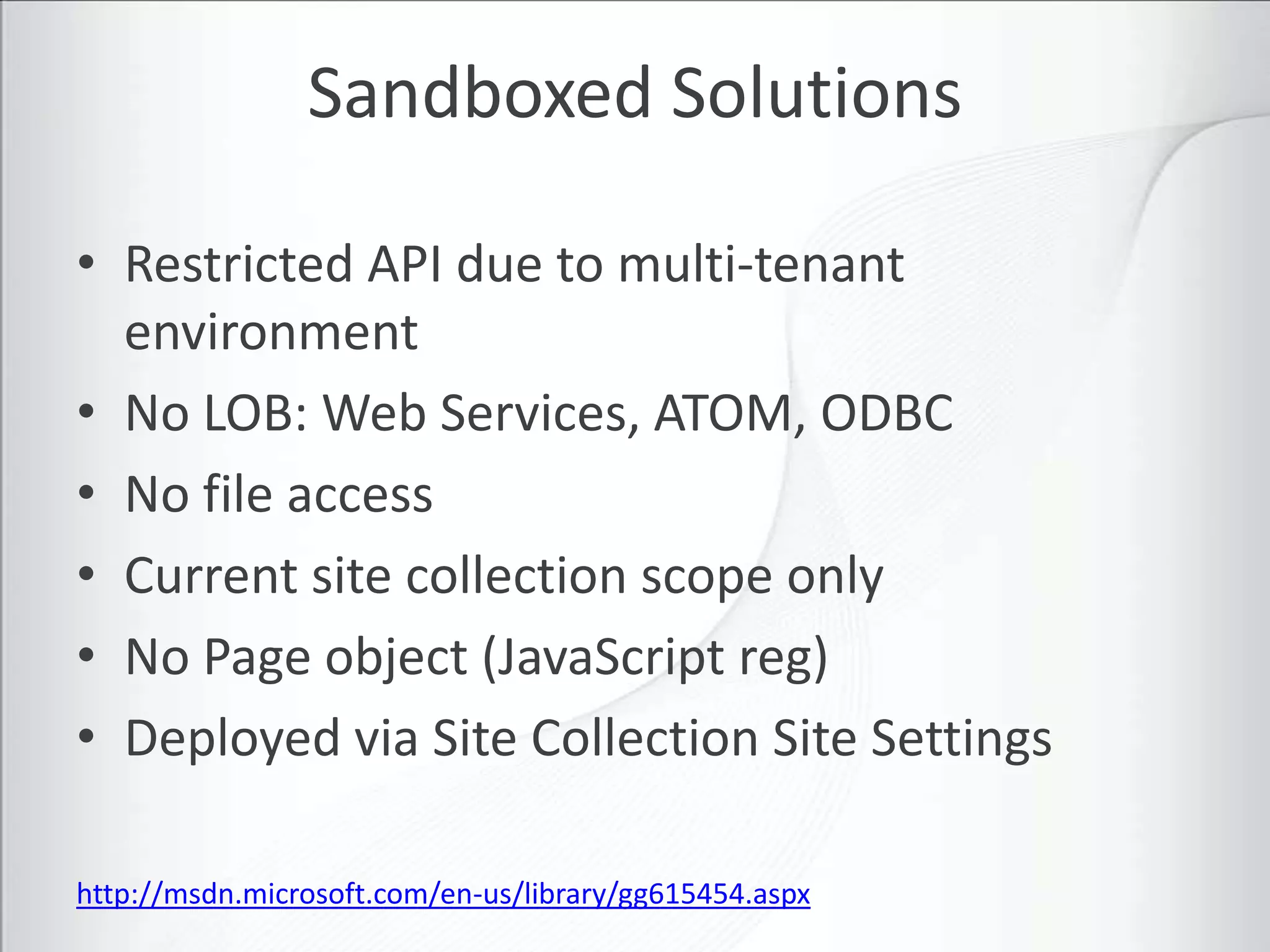 Sandboxed Solutions

• Restricted API due to multi-tenant environment
• No LOB: Web Services, ATOM, ODBC
• No file access
• Current site collection scope only
• No Page object (JavaScript reg)
• Deployed via Site Collection Site Settings

http://msdn.microsoft.com/en-us/library/gg615454.aspx